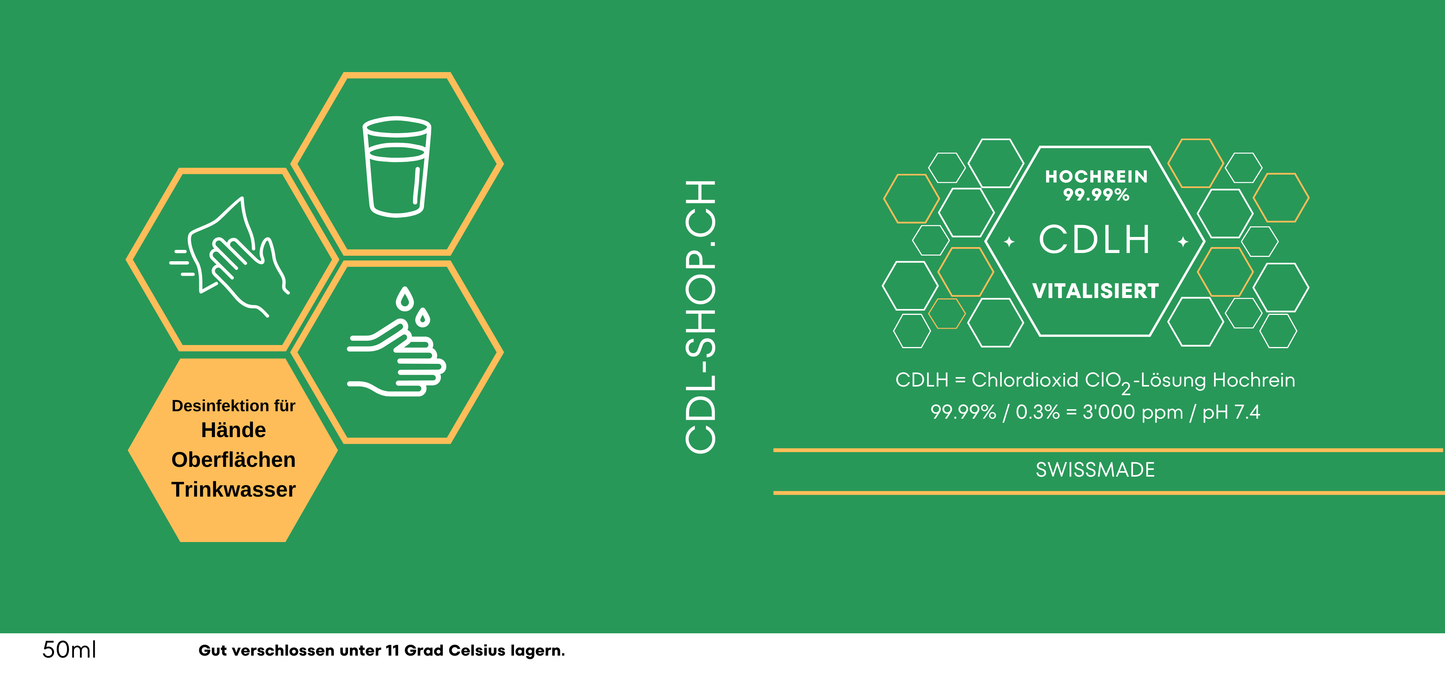 Desinfektion für
Hände
Oberflächen
Trinkwasser

CDL-SHOP.CH

HOCHREIN
99.99%
CDLH
VITALISIERT

CDLH = Chlordioxid $ClO_2$-Lösung Hochrein
99.99% / 0.3% = 3'000 ppm / pH 7.4

SWISSMADE

50ml Gut verschlossen unter 11 Grad Celsius lagern.